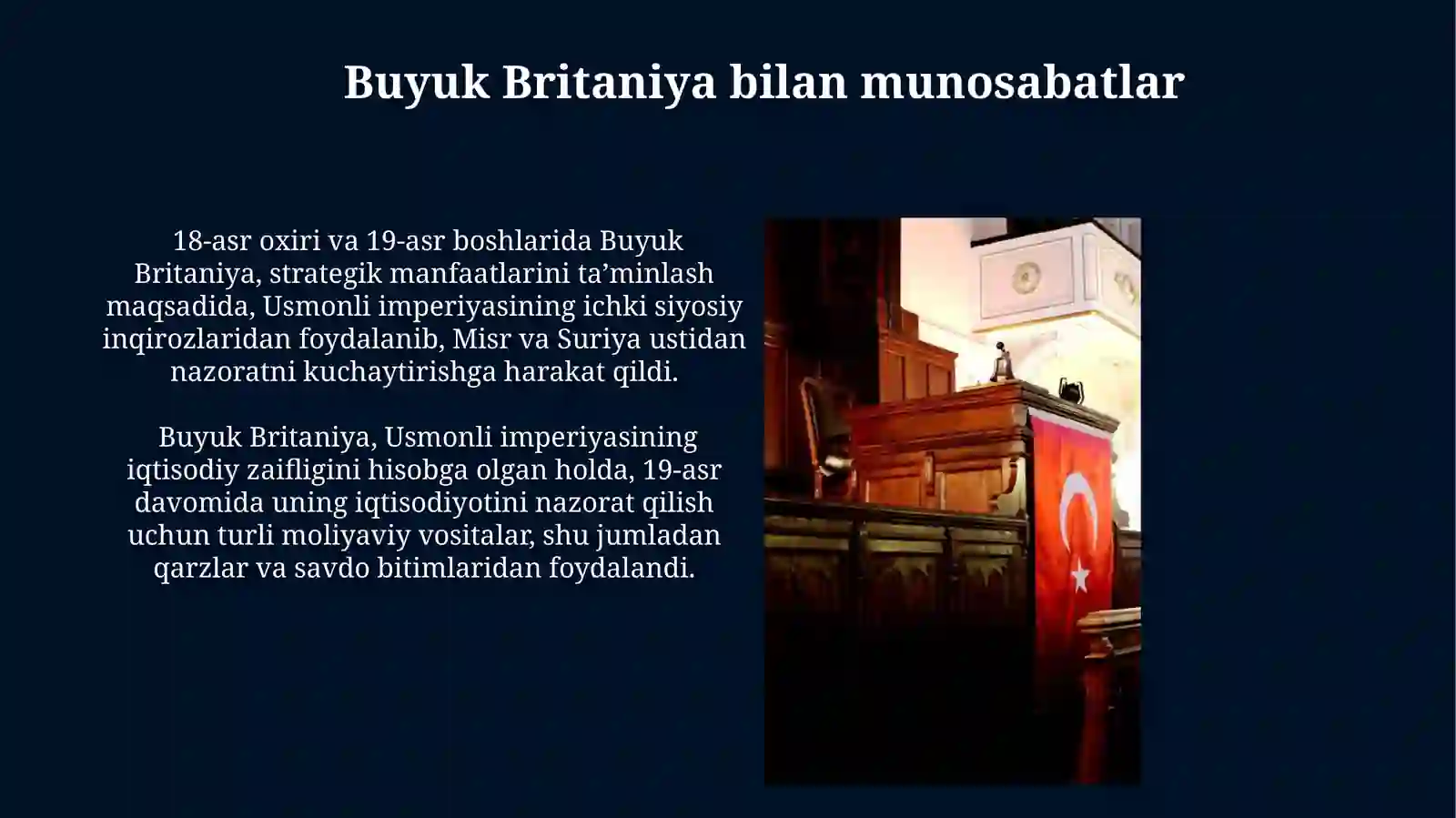 Buyuk Britaniya bilan munosabatlar

18-asr oxiri va 19-asr boshlarida Buyuk Britaniya, strategik manfaatlarini ta’minlash maqsadida, Usmonli imperiyasining ichki siyosiy inqirozlaridan foydalanib, Misr va Suriya ustidan nazoratni kuchaytirishga harakat qildi.

Buyuk Britaniya, Usmonli imperiyasining iqtisodiy zaifligini hisobga olgan holda, 19-asr davomida uning iqtisodiyotini nazorat qilish uchun turli moliyaviy vositalar, shu jumladan qarzlar va savdo bitimlaridan foydalandi.